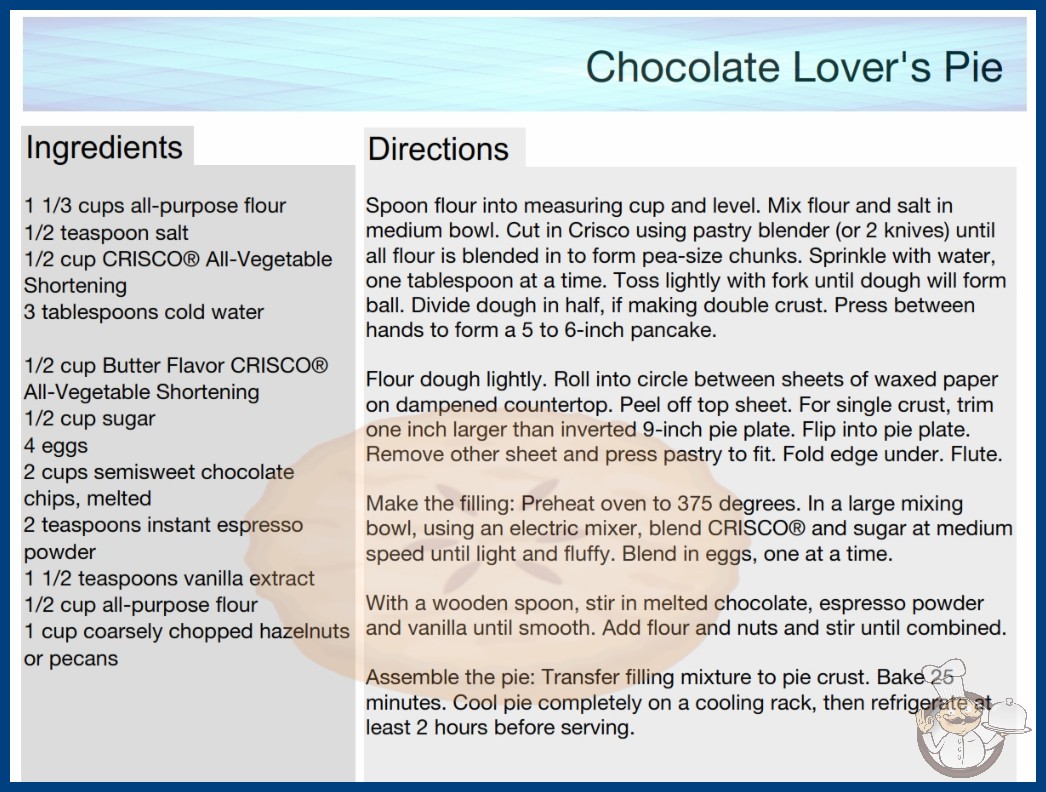 Chocolate Lover's Pie

Ingredients

1 1/3 cups all-purpose flour
1/2 teaspoon salt
1/2 cup CRISCO® All-Vegetable Shortening
3 tablespoons cold water

1/2 cup Butter Flavor CRISCO® All-Vegetable Shortening
1/2 cup sugar
4 eggs
2 cups semisweet chocolate chips, melted
2 teaspoons instant espresso powder
1 1/2 teaspoons vanilla extract
1/2 cup all-purpose flour
1 cup coarsely chopped hazelnuts or pecans

Directions

Spoon flour into measuring cup and level. Mix flour and salt in medium bowl. Cut in Crisco using pastry blender (or 2 knives) until all flour is blended in to form pea-size chunks. Sprinkle with water, one tablespoon at a time. Toss lightly with fork until dough will form ball. Divide dough in half, if making double crust. Press between hands to form a 5 to 6-inch pancake.

Flour dough lightly. Roll into circle between sheets of waxed paper on dampened countertop. Peel off top sheet. For single crust, trim one inch larger than inverted 9-inch pie plate. Flip into pie plate. Remove other sheet and press pastry to fit. Fold edge under. Flute.

Make the filling: Preheat oven to 375 degrees. In a large mixing bowl, using an electric mixer, blend CRISCO® and sugar at medium speed until light and fluffy. Blend in eggs, one at a time.

With a wooden spoon, stir in melted chocolate, espresso powder and vanilla until smooth. Add flour and nuts and stir until combined.

Assemble the pie: Transfer filling mixture to pie crust. Bake 25 minutes. Cool pie completely on a cooling rack, then refrigerate at least 2 hours before serving.